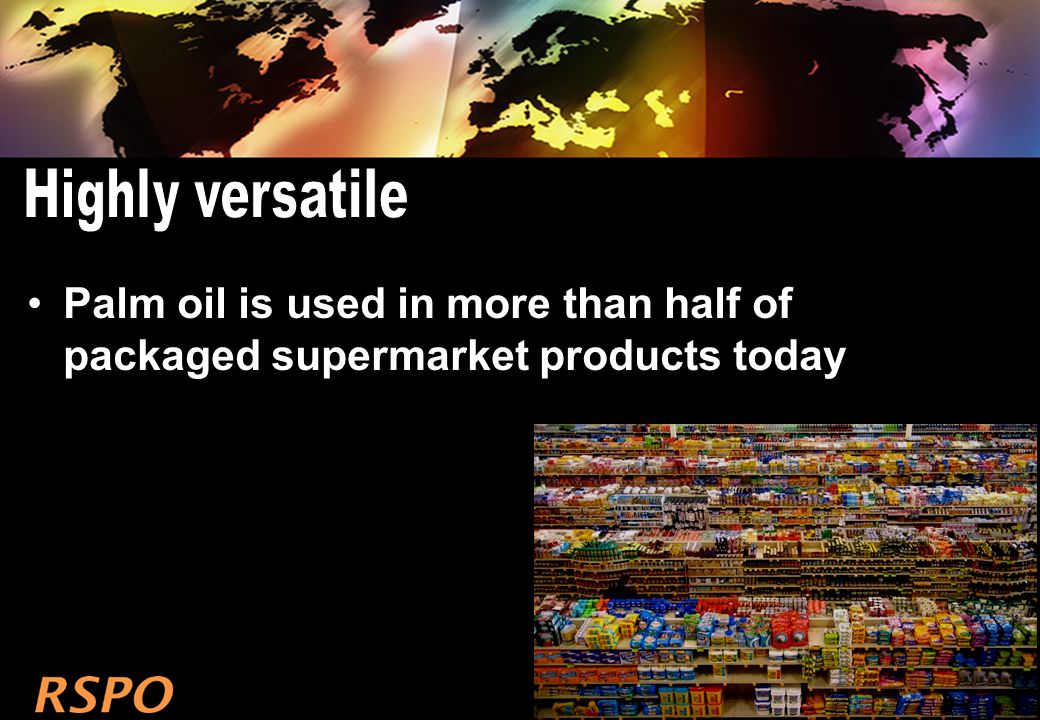 Highly versatile

• Palm oil is used in more than half of packaged supermarket products today

RSPO